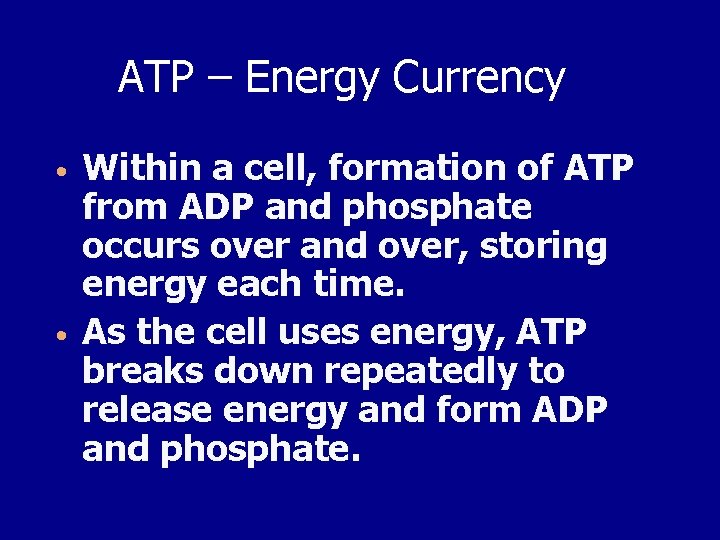 ATP – Energy Currency

• Within a cell, formation of ATP from ADP and phosphate occurs over and over, storing energy each time.
• As the cell uses energy, ATP breaks down repeatedly to release energy and form ADP and phosphate.